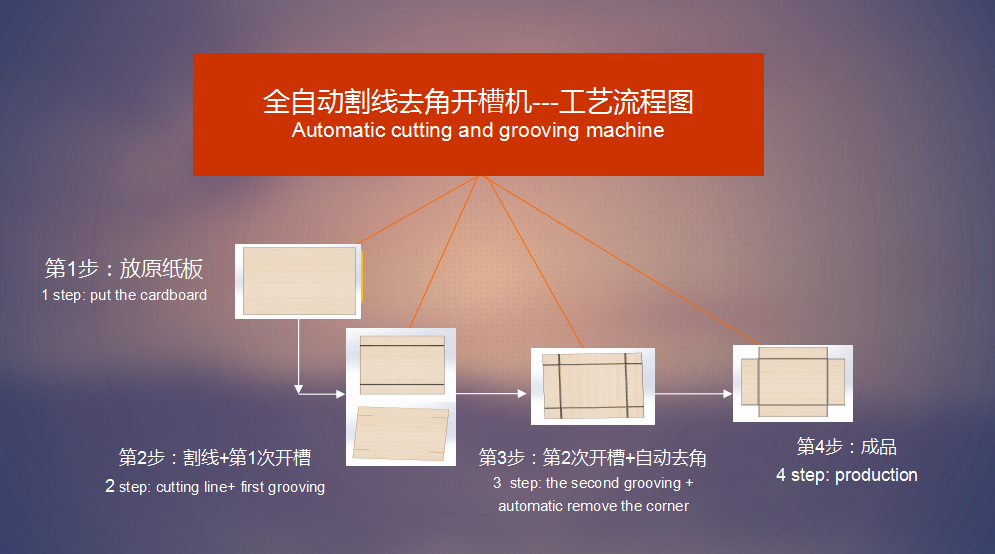 全自动割线去角开槽机---工艺流程图
Automatic cutting and grooving machine

第1步：放原纸板
1 step: put the cardboard

第2步：割线+第1次开槽
2 step: cutting line+ first grooving

第3步：第2次开槽+自动去角
3 step: the second grooving + automatic remove the corner

第4步：成品
4 step: production